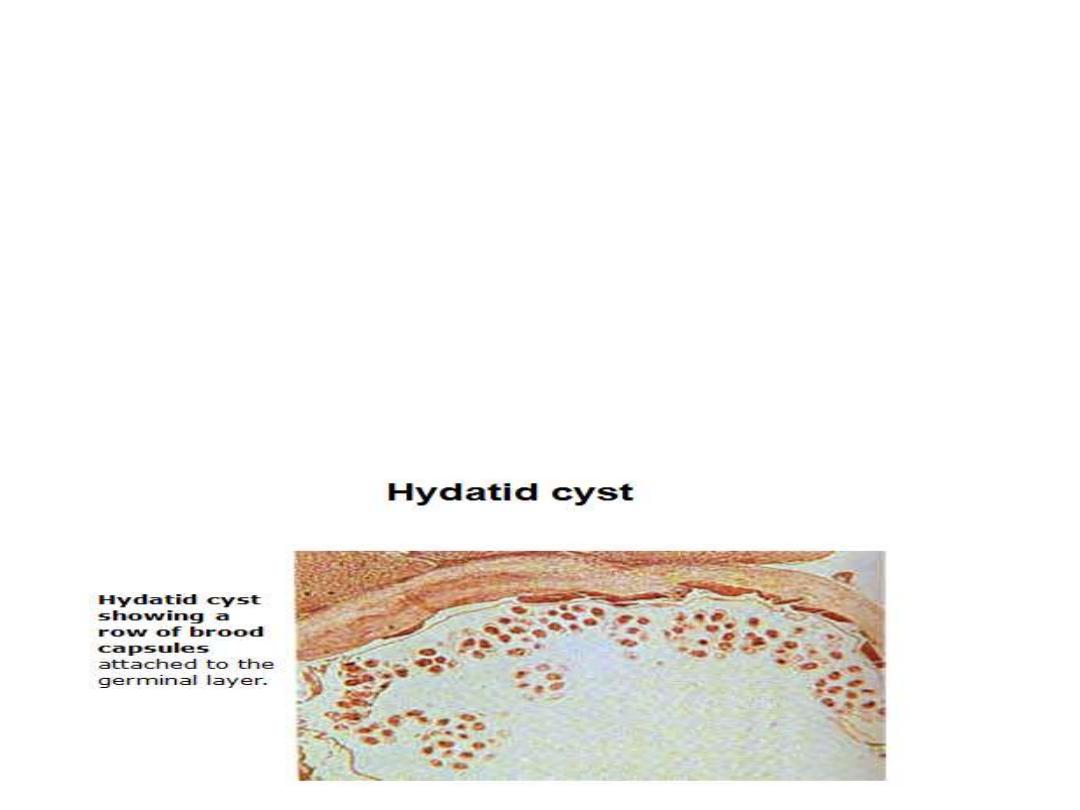 Hydatid cyst

Hydatid cyst showing a row of brood capsules attached to the germinal layer.